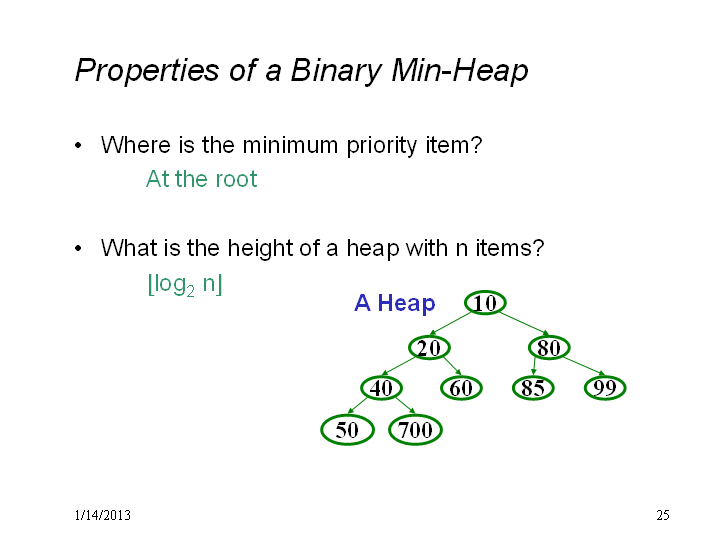 Properties of a Binary Min-Heap

• Where is the minimum priority item?

At the root

• What is the height of a heap with n items?

$\lfloor \log_2 n \rfloor$

A Heap

10

20

80

40

60

85

99

50

700

1/14/2013

25